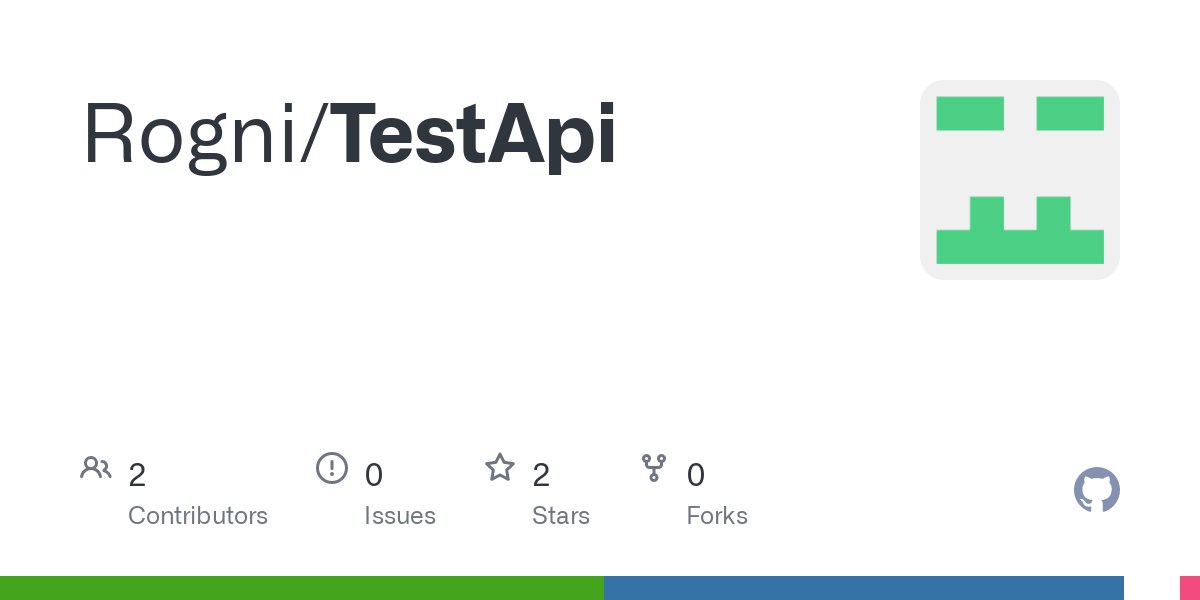 Rogni/TestApi

2
Contributors

0
Issues

2
Stars

0
Forks